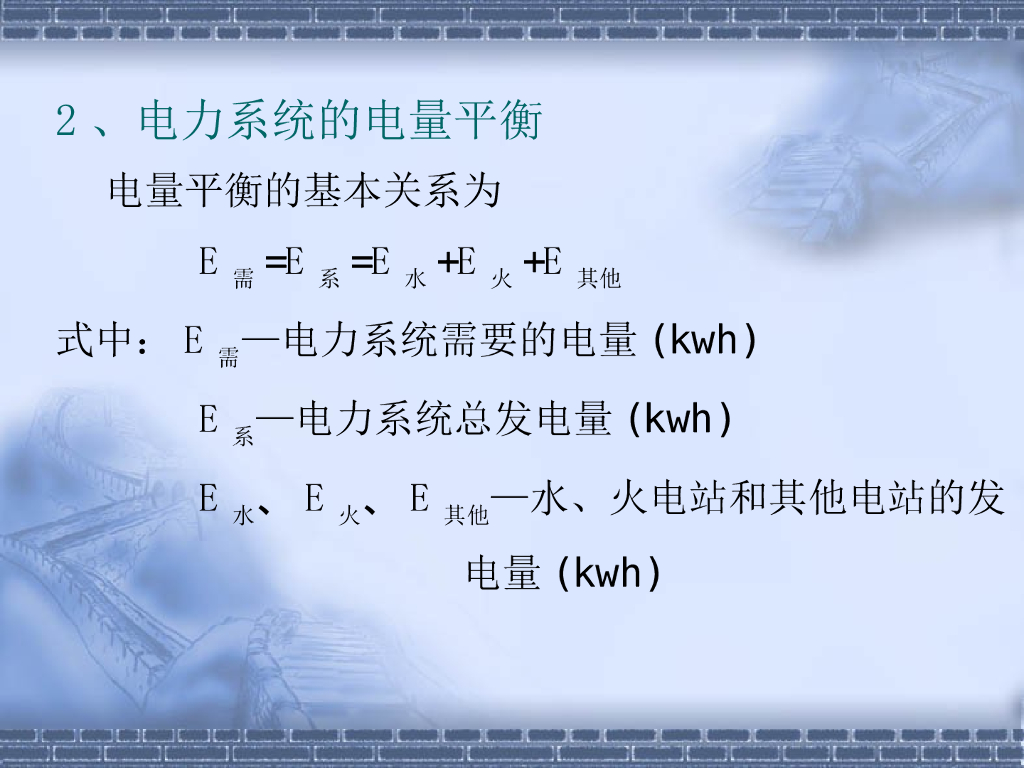 2、电力系统的电量平衡

电量平衡的基本关系为

$E_{需}=E_{系}=E_{水}+E_{火}+E_{其他}$

式中：$E_{需}$—电力系统需要的电量(kwh)

$E_{系}$—电力系统总发电量(kwh)

$E_{水}$、$E_{火}$、$E_{其他}$—水、火电站和其他电站的发电量(kwh)